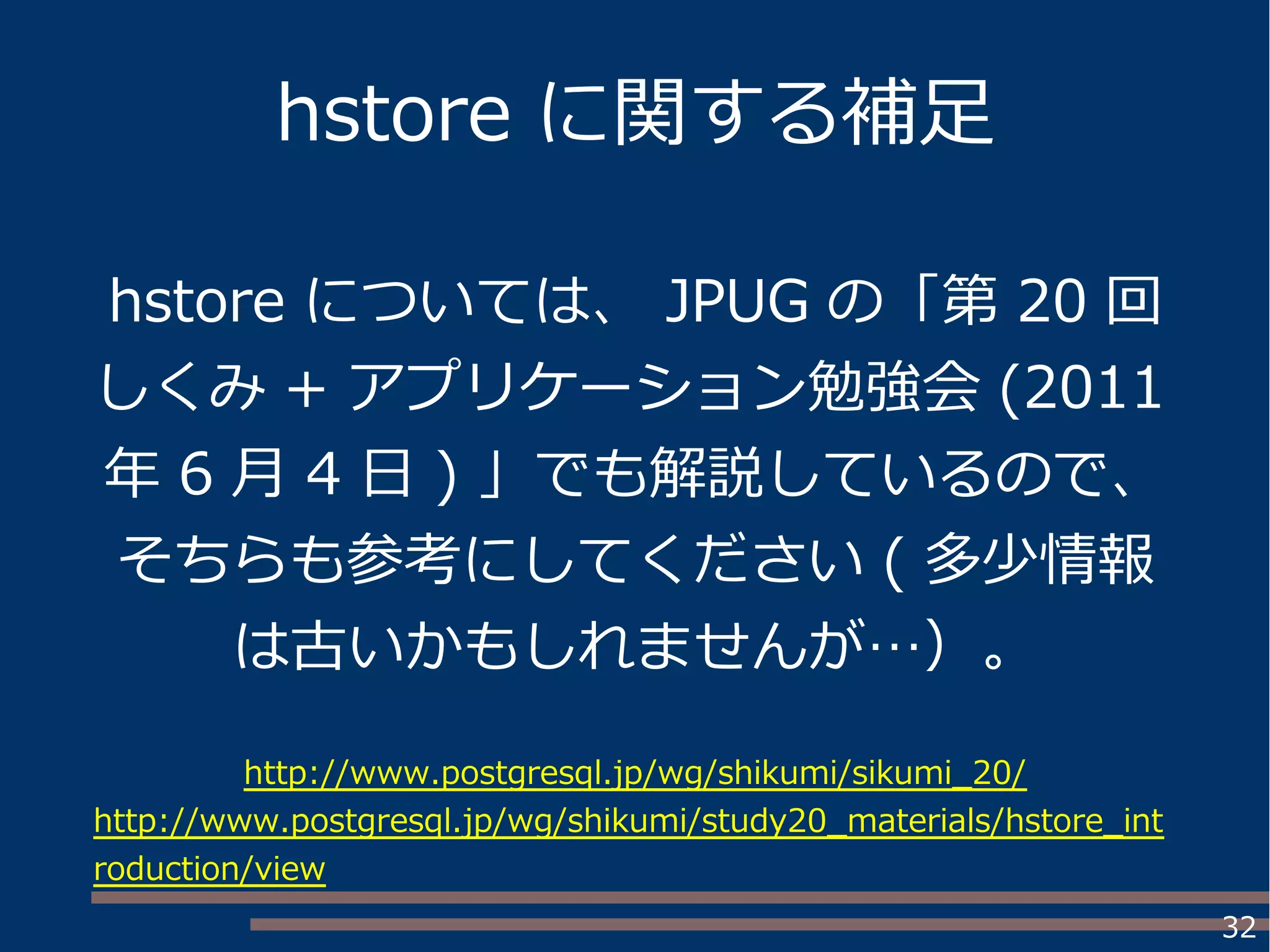 hstore に関する補足

hstore については、 JPUG の「第 20 回しくみ + アプリケーション勉強会 (2011 年 6 月 4 日 ) 」でも解説しているので、そちらも参考にしてください ( 多少情報は古いかもしれませんが…) 。

http://www.postgresql.jp/wg/shikumi/sikumi_20/
http://www.postgresql.jp/wg/shikumi/study20_materials/hstore_introduction/view

32